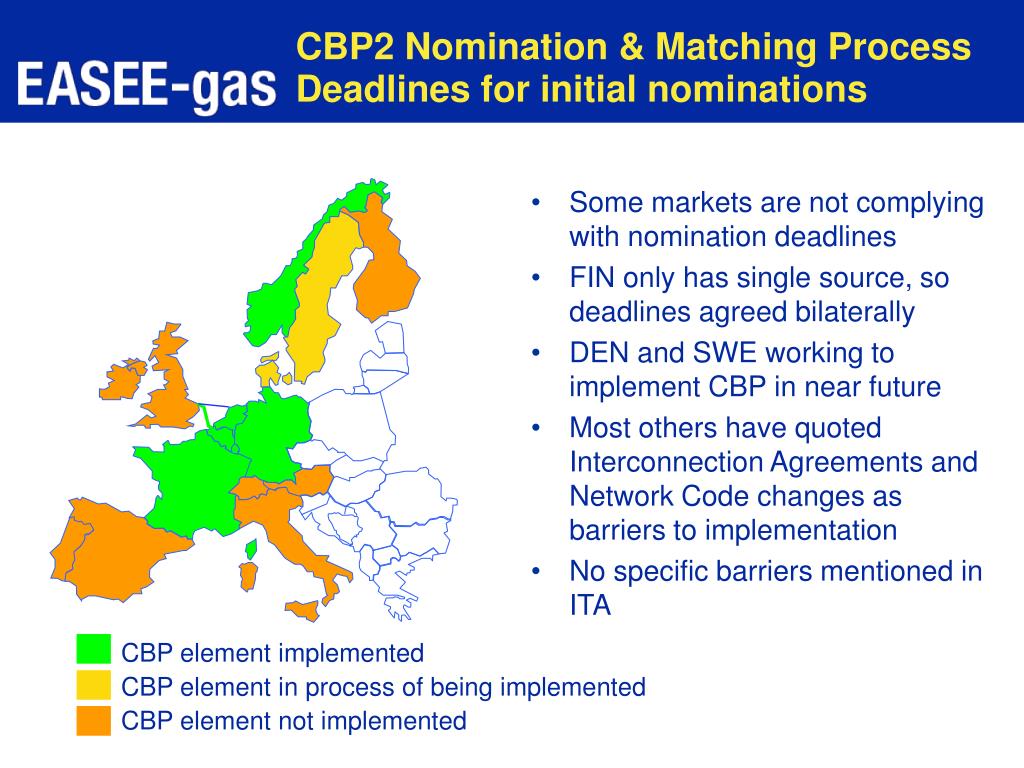 EASEE-gas

CBP2 Nomination & Matching Process
Deadlines for initial nominations

• Some markets are not complying with nomination deadlines
• FIN only has single source, so deadlines agreed bilaterally
• DEN and SWE working to implement CBP in near future
• Most others have quoted Interconnection Agreements and Network Code changes as barriers to implementation
• No specific barriers mentioned in ITA

CBP element implemented
CBP element in process of being implemented
CBP element not implemented